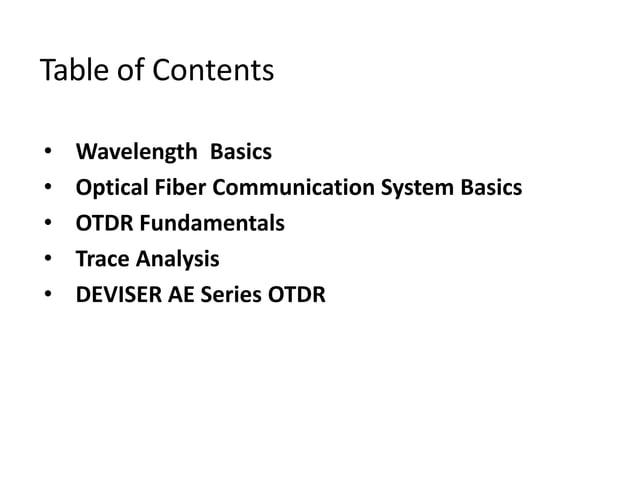 Table of Contents

• Wavelength Basics
• Optical Fiber Communication System Basics
• OTDR Fundamentals
• Trace Analysis
• DEVISER AE Series OTDR